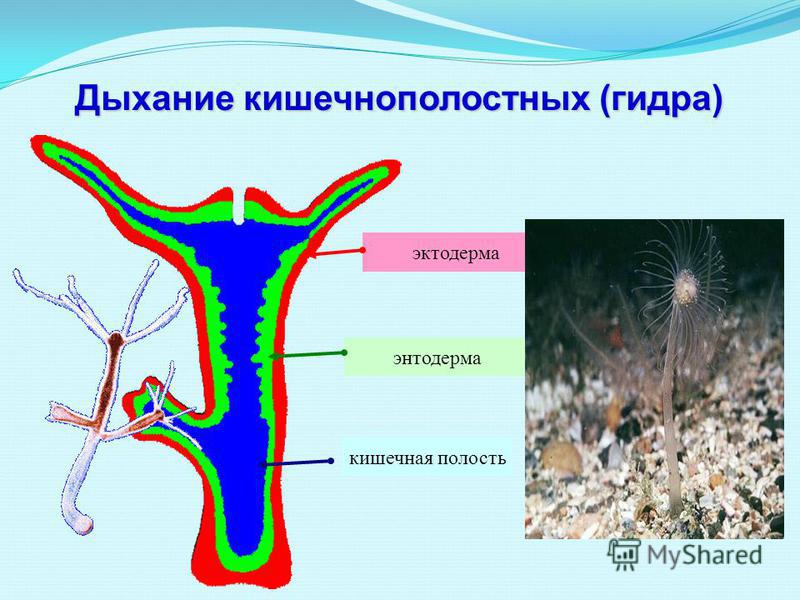 Дыхание кишечнополостных (гидра)

эктодерма

энтодерма

кишечная полость

MyShared